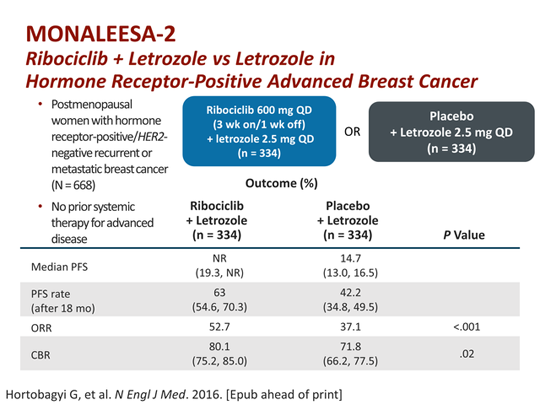 MONALEESA-2
Ribociclib + Letrozole vs Letrozole in Hormone Receptor-Positive Advanced Breast Cancer

• Postmenopausal women with hormone receptor-positive/HER2-negative recurrent or metastatic breast cancer (N = 668)

• No prior systemic therapy for advanced disease

Ribociclib 600 mg QD (3 wk on/1 wk off) + letrozole 2.5 mg QD (n = 334)

OR

Placebo + Letrozole 2.5 mg QD (n = 334)

Outcome (%)

| | Ribociclib + Letrozole (n = 334) | Placebo + Letrozole (n = 334) | P Value |
|---|---|---|---|
| Median PFS | NR (19.3, NR) | 14.7 (13.0, 16.5) | |
| PFS rate (after 18 mo) | 63 (54.6, 70.3) | 42.2 (34.8, 49.5) | |
| ORR | 52.7 | 37.1 | <.001 |
| CBR | 80.1 (75.2, 85.0) | 71.8 (66.2, 77.5) | .02 |

Hortobagyi G, et al. N Engl J Med. 2016. [Epub ahead of print]